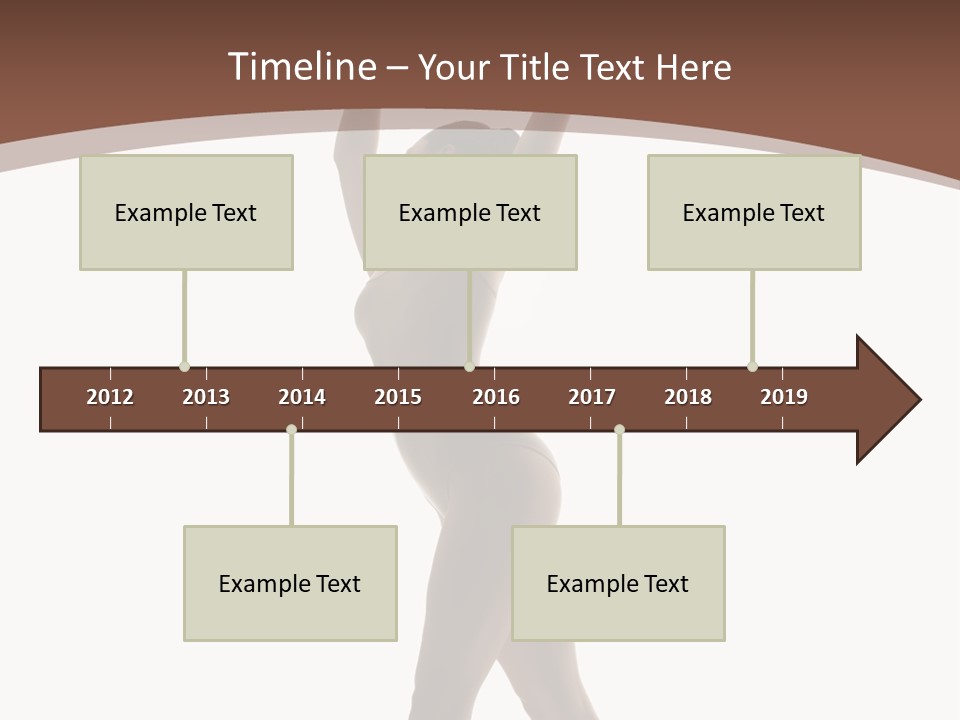 Timeline – Your Title Text Here

Example Text

Example Text

Example Text

2012 2013 2014 2015 2016 2017 2018 2019

Example Text

Example Text